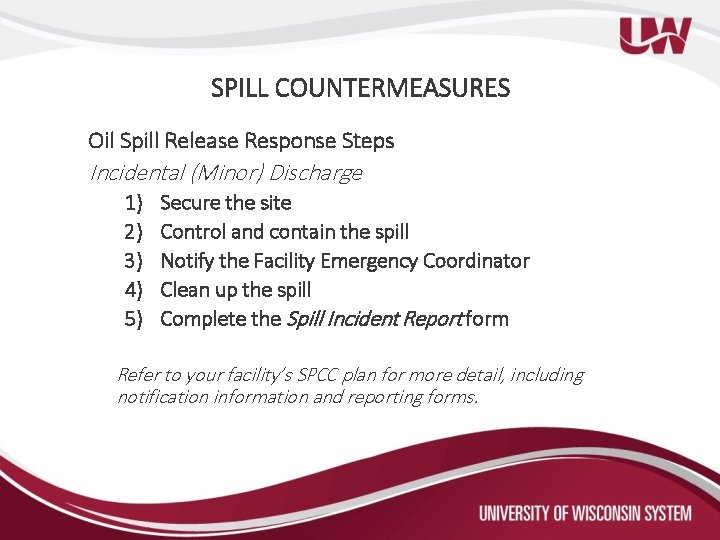 UW

SPILL COUNTERMEASURES

Oil Spill Release Response Steps

Incidental (Minor) Discharge

1) Secure the site
2) Control and contain the spill
3) Notify the Facility Emergency Coordinator
4) Clean up the spill
5) Complete the Spill Incident Report form

Refer to your facility's SPCC plan for more detail, including notification information and reporting forms.

UNIVERSITY OF WISCONSIN SYSTEM